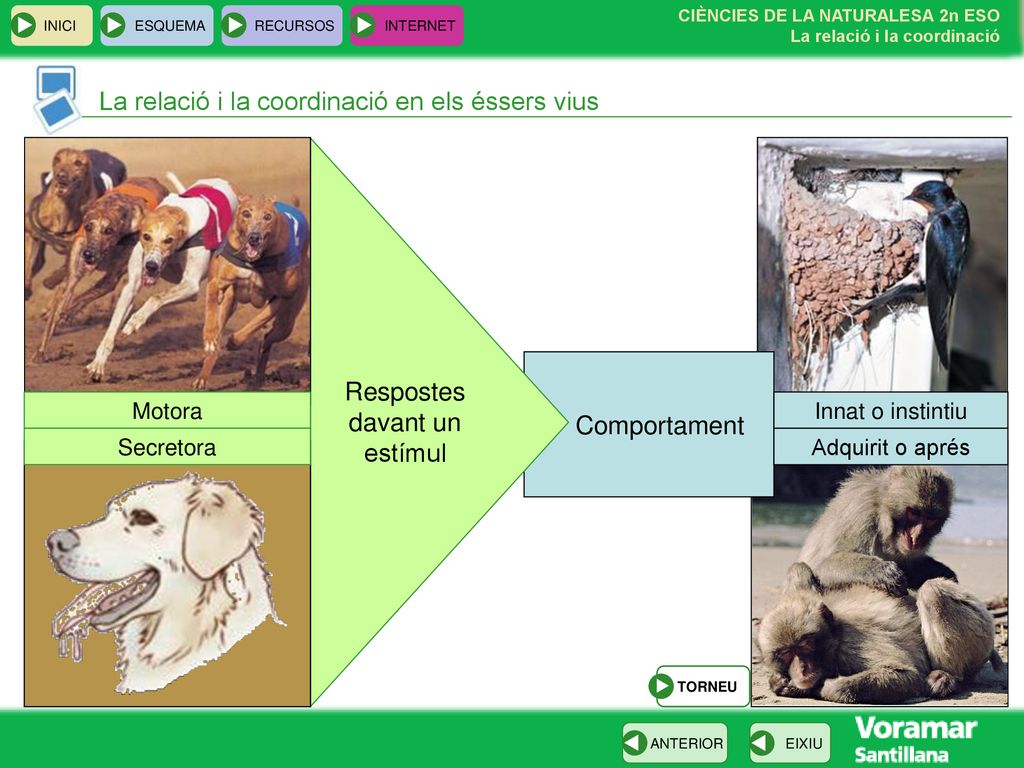 INICI ESQUEMA RECURSOS INTERNET

CIÈNCIES DE LA NATURALESA 2n ESO
La relació i la coordinació

La relació i la coordinació en els éssers vius

Motora

Secretora

Respostes davant un estímul

Comportament

Innat o instintiu

Adquirit o aprés

TORNEU

ANTERIOR EIXIU

Voramar
Santillana